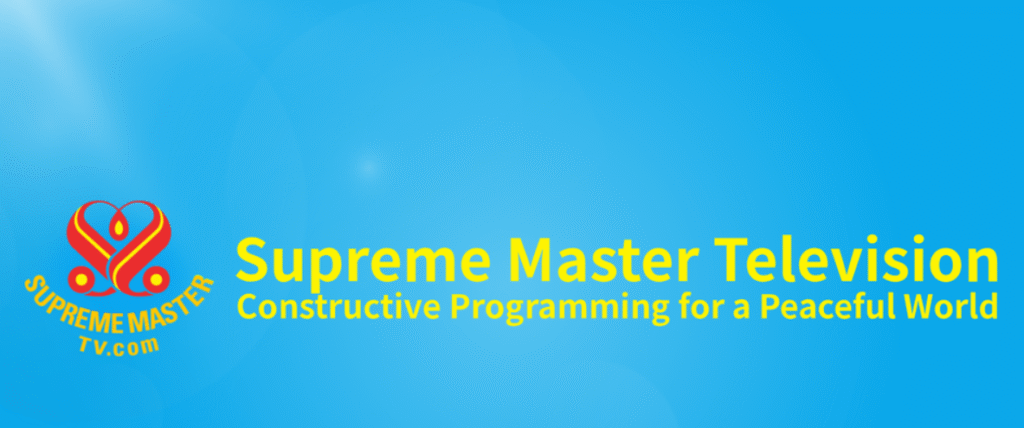 SUPREME MASTER
TV.com

Supreme Master Television
Constructive Programming for a Peaceful World